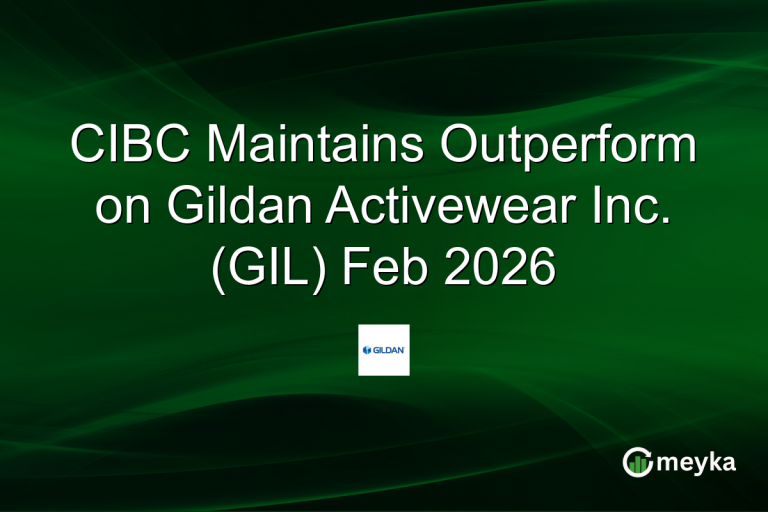 CIBC Maintains Outperform on Gildan Activewear Inc. (GIL) Feb 2026

GILDAN

meyka